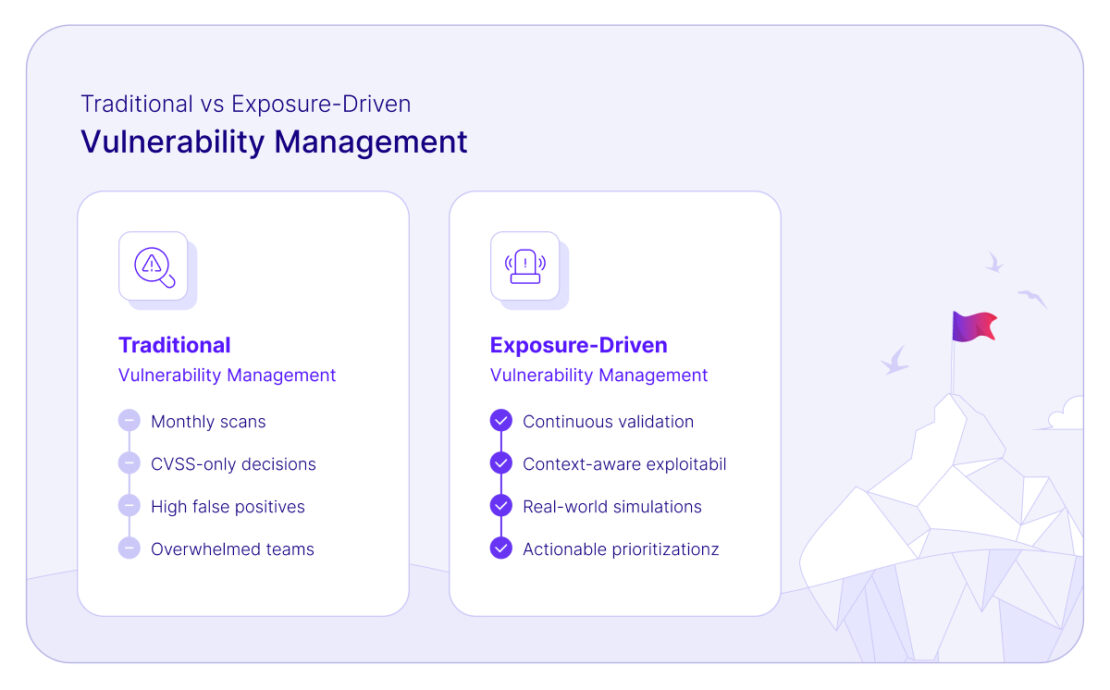 Traditional vs Exposure-Driven
Vulnerability Management

Traditional
Vulnerability Management

Monthly scans
CVSS-only decisions
High false positives
Overwhelmed teams

Exposure-Driven
Vulnerability Management

Continuous validation
Context-aware exploitabil
Real-world simulations
Actionable prioritizationz